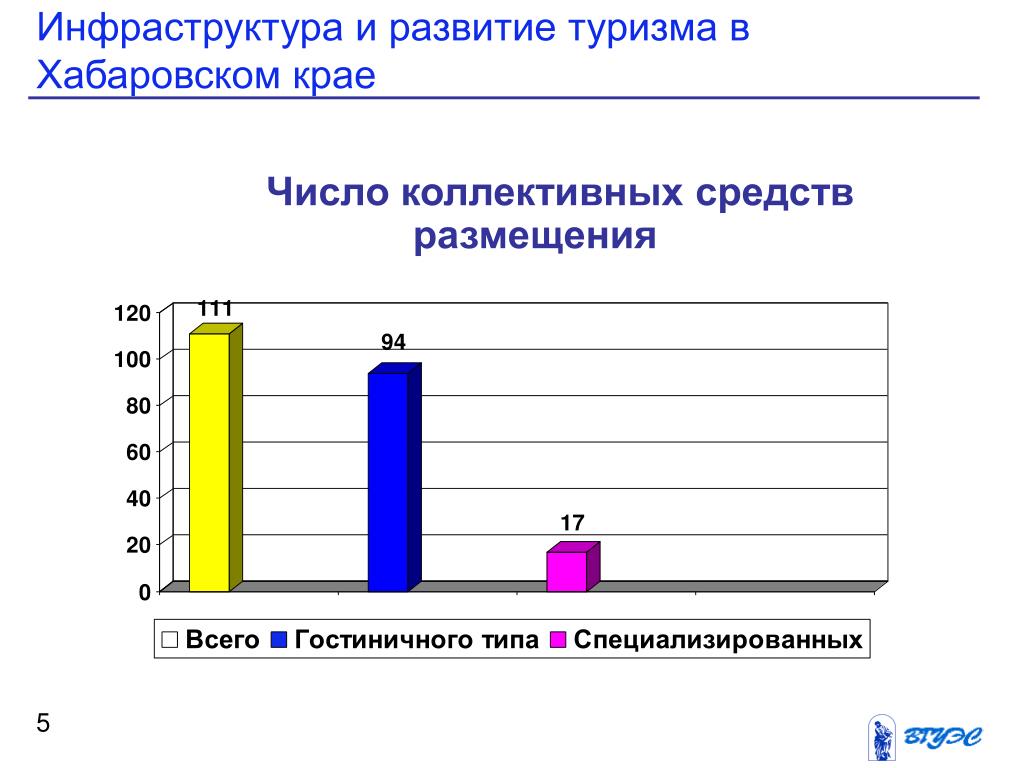 Инфраструктура и развитие туризма в Хабаровском крае

Число коллективных средств размещения

120
100
80
60
40
20
0

111
94
17

Всего
Гостиничного типа
Специализированных

5

ВГУЭС